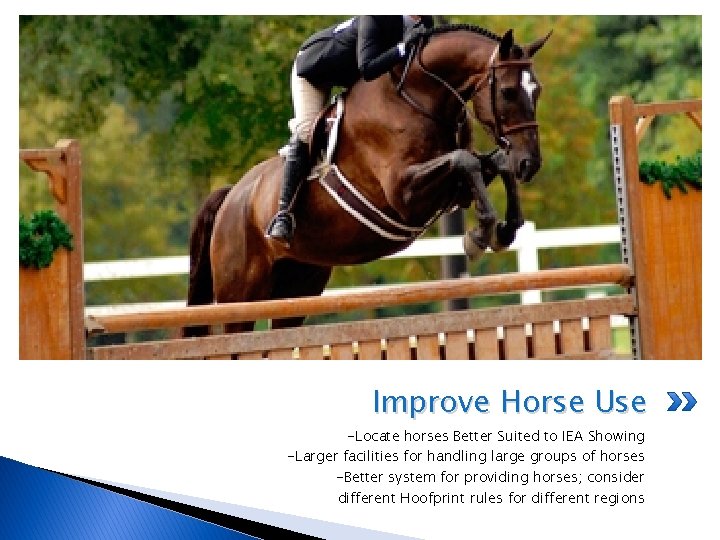 Improve Horse Use

-Locate horses Better Suited to IEA Showing
-Larger facilities for handling large groups of horses
-Better system for providing horses; consider different Hoofprint rules for different regions